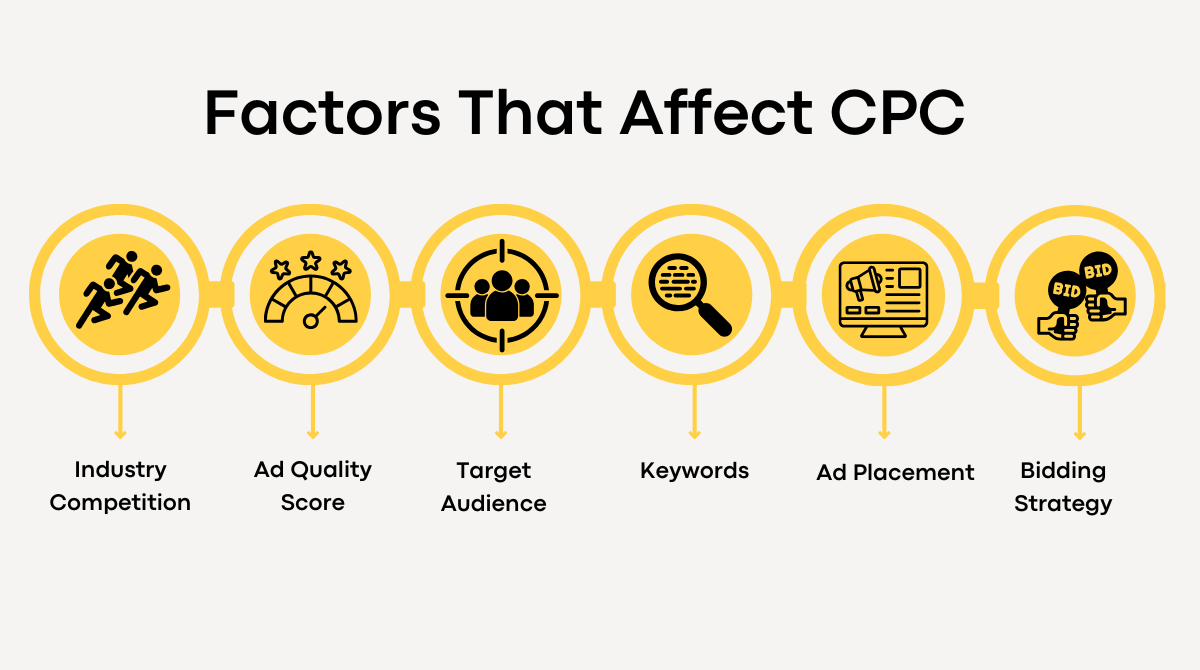 Factors That Affect CPC

BID
BID

Industry Competition

Ad Quality Score

Target Audience

Keywords

Ad Placement

Bidding Strategy